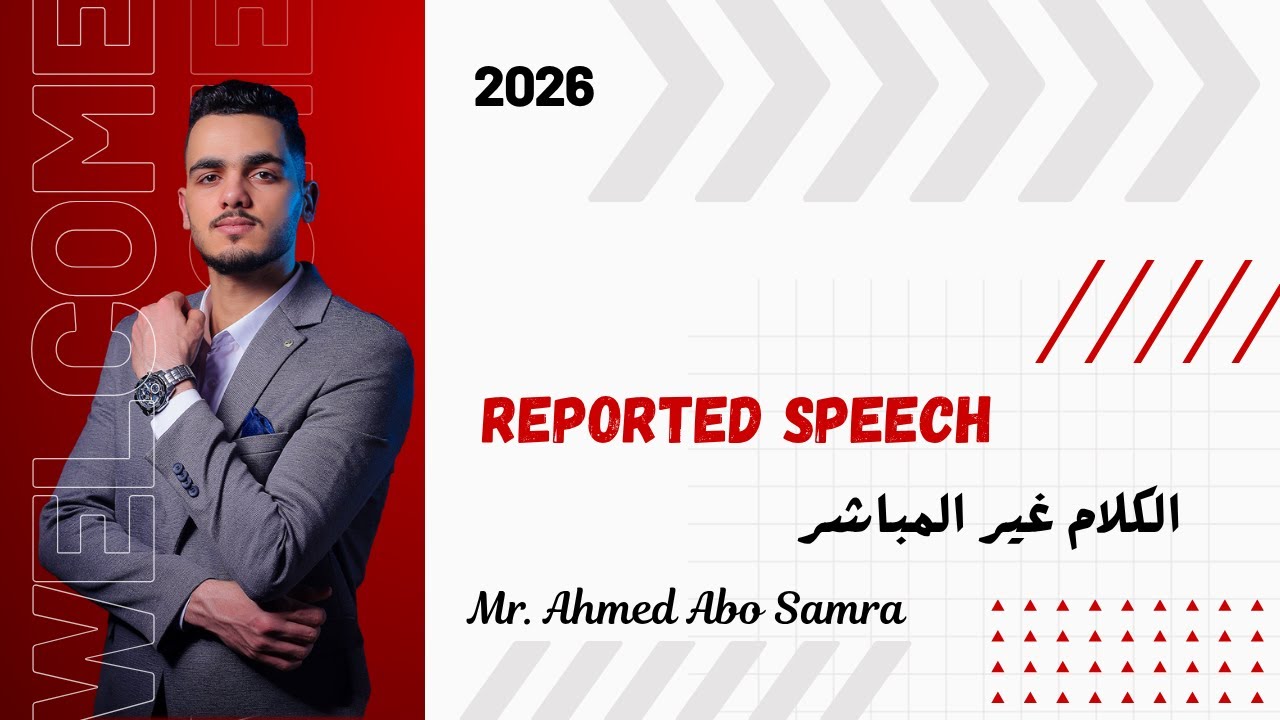 WELCOME

2026

REPORTED SPEECH

الكلام غير المباشر

Mr. Ahmed Abo Samra